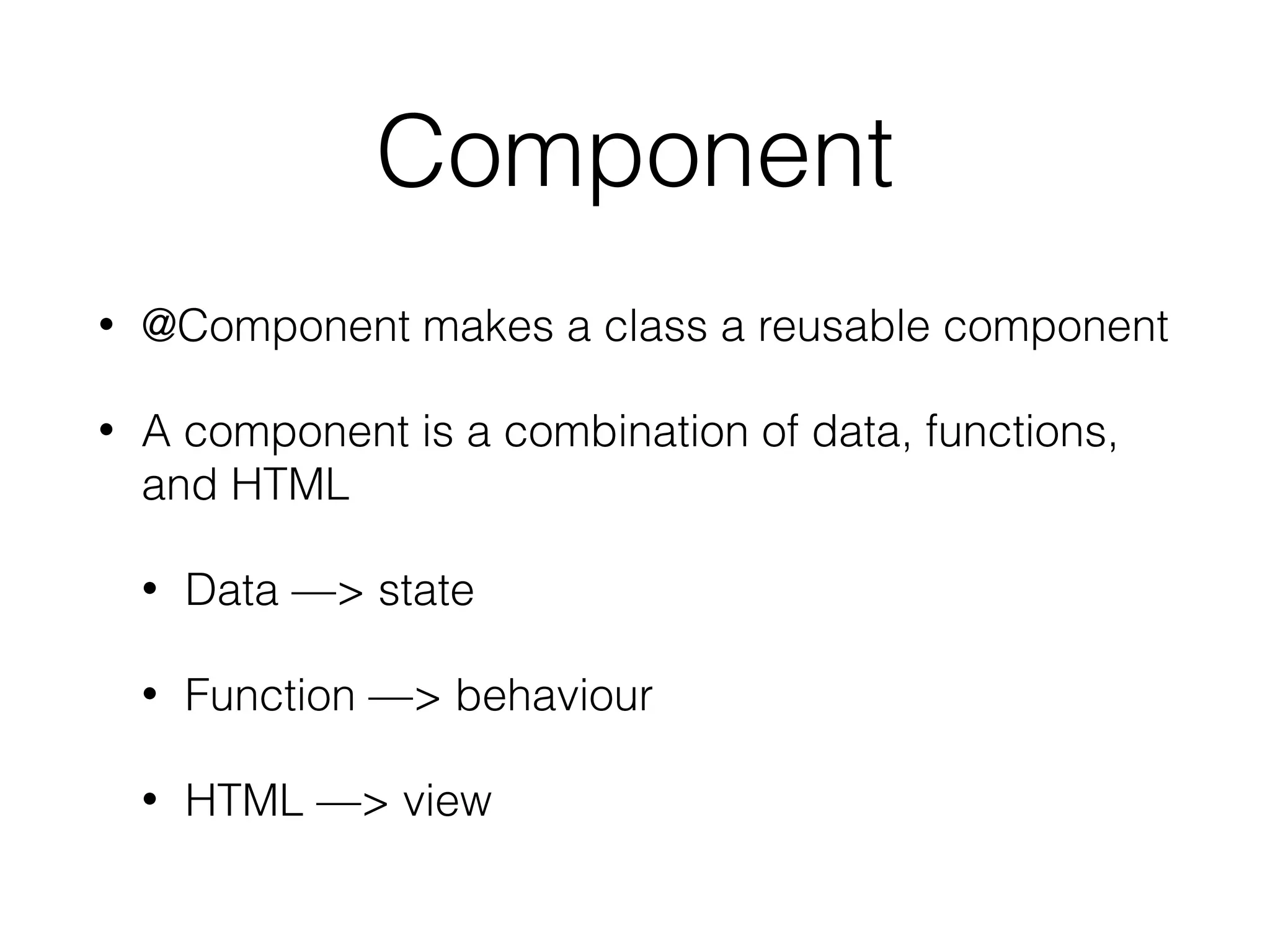 Component

• @Component makes a class a reusable component

• A component is a combination of data, functions, and HTML

  • Data —> state

  • Function —> behaviour

  • HTML —> view